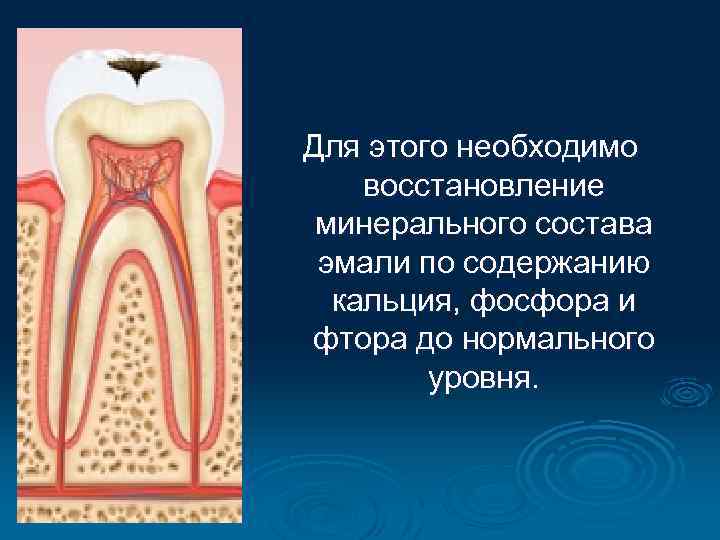 Для этого необходимо восстановление минерального состава эмали по содержанию кальция, фосфора и фтора до нормального уровня.